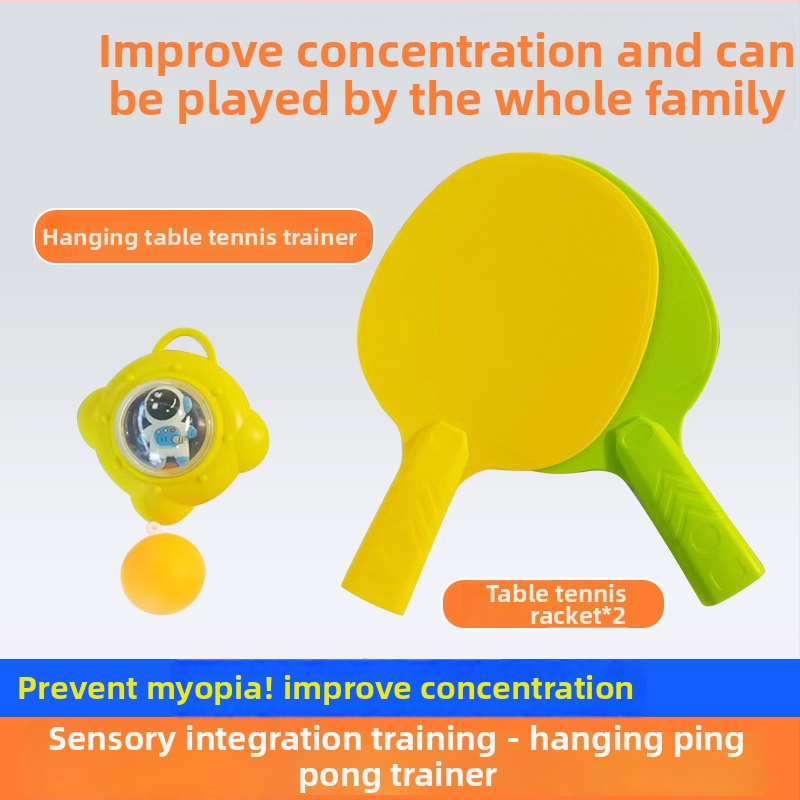 Improve concentration and can be played by the whole family

Hanging table tennis trainer

Table tennis racket*2

Prevent myopia! improve concentration

Sensory integration training - hanging ping pong trainer